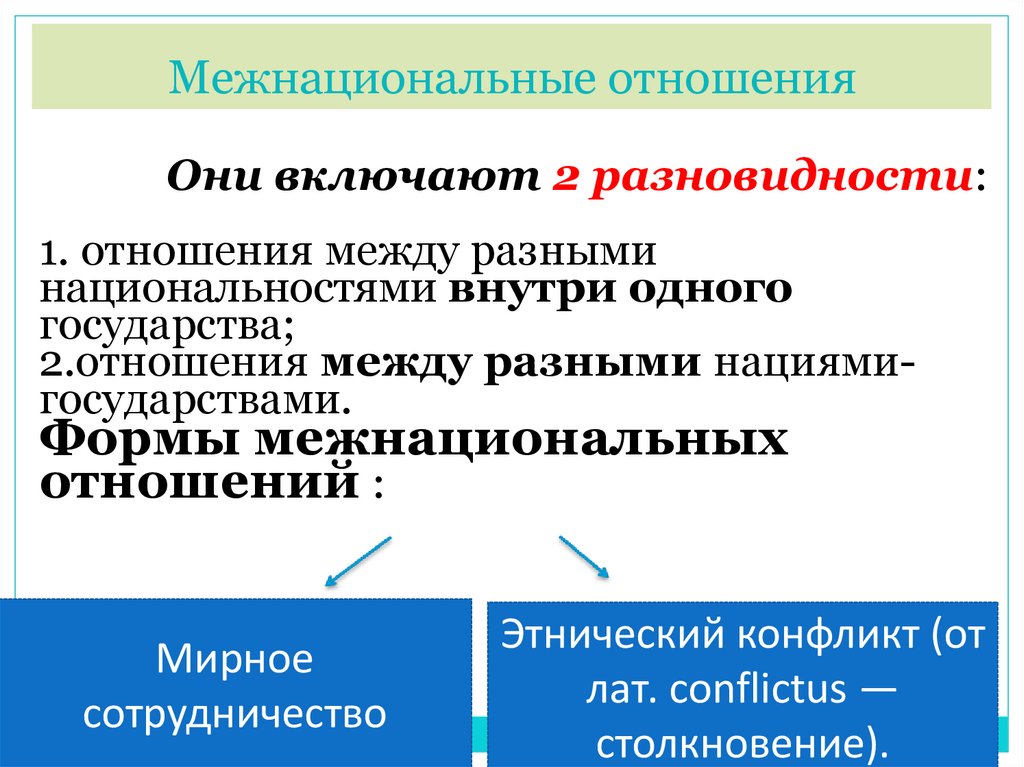 Межнациональные отношения

Они включают 2 разновидности:

1. отношения между разными национальностями внутри одного государства;
2.отношения между разными нациями-государствами.
Формы межнациональных отношений :

Мирное сотрудничество

Этнический конфликт (от лат. conflictus — столкновение).